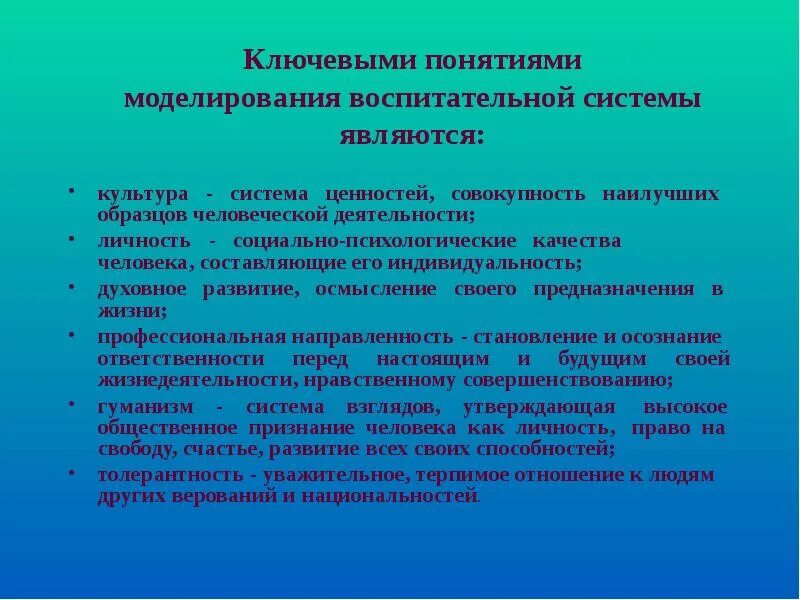 Ключевыми понятиями моделирования воспитательной системы являются:

• культура - система ценностей, совокупность наилучших образцов человеческой деятельности;
• личность - социально-психологические качества человека, составляющие его индивидуальность;
• духовное развитие, осмысление своего предназначения в жизни;
• профессиональная направленность - становление и осознание ответственности перед настоящим и будущим своей жизнедеятельности, нравственному совершенствованию;
• гуманизм - система взглядов, утверждающая высокое общественное признание человека как личность, право на свободу, счастье, развитие всех своих способностей;
• толерантность - уважительное, терпимое отношение к людям других верований и национальностей.